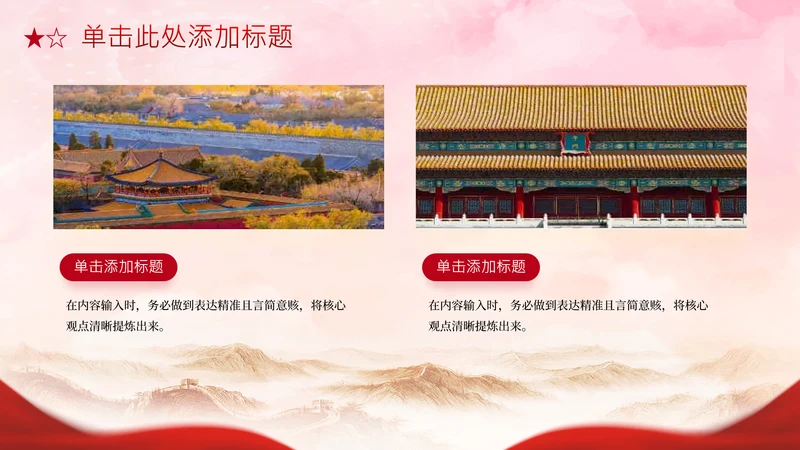 ★☆ 单击此处添加标题

单击添加标题

在内容输入时，务必做到表达精准且言简意赅，将核心观点清晰提炼出来。

单击添加标题

在内容输入时，务必做到表达精准且言简意赅，将核心观点清晰提炼出来。